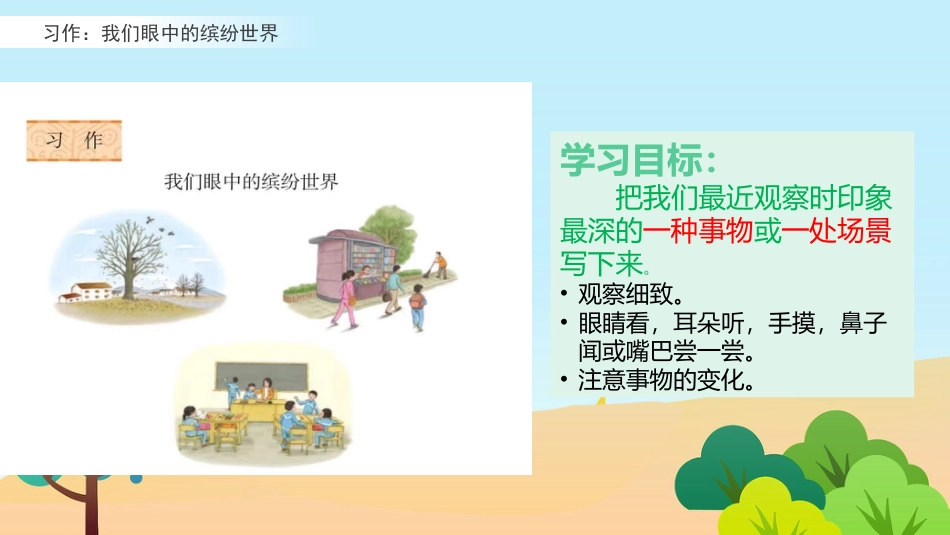 习作：我们眼中的缤纷世界

习 作

我们眼中的缤纷世界

学习目标：

把我们最近观察时印象最深的一种事物或一处场景写下来。

• 观察细致。
• 眼睛看，耳朵听，手摸，鼻子闻或嘴巴尝一尝。
• 注意事物的变化。